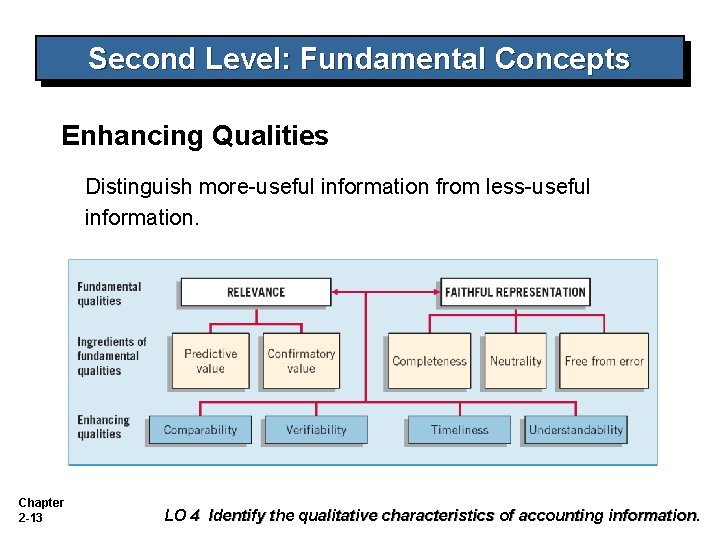 Second Level: Fundamental Concepts

Enhancing Qualities

Distinguish more-useful information from less-useful information.

Fundamental qualities

RELEVANCE

FAITHFUL REPRESENTATION

Ingredients of fundamental qualities

Predictive value

Confirmatory value

Completeness

Neutrality

Free from error

Enhancing qualities

Comparability

Verifiability

Timeliness

Understandability

Chapter 2-13

LO 4 Identify the qualitative characteristics of accounting information.